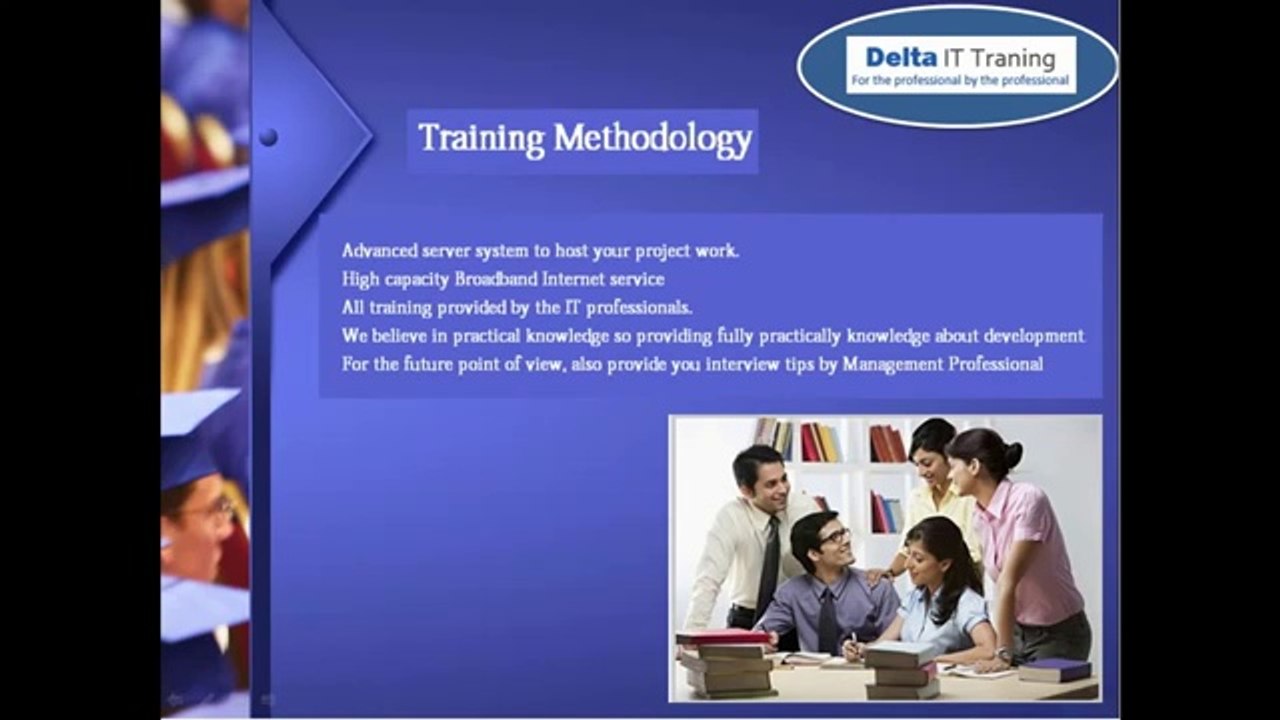 Delta IT Traning
For the professional by the professional

Training Methodology

Advanced server system to host your project work.
High capacity Broadband Internet service
All training provided by the IT professionals.
We believe in practical knowledge so providing fully practically knowledge about development
For the future point of view, also provide you interview tips by Management Professional